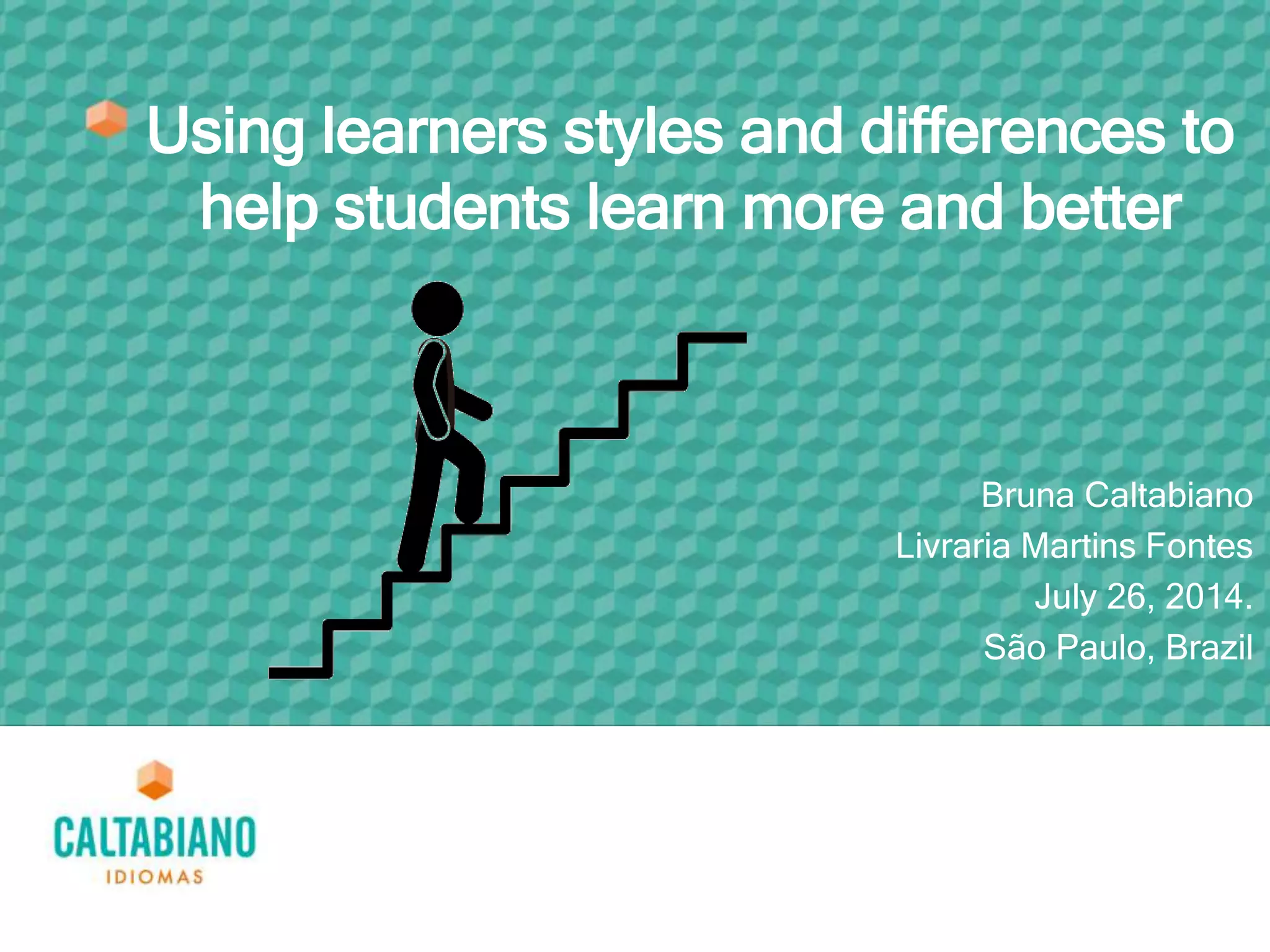 Using learners styles and differences to help students learn more and better

Bruna Caltabiano
Livraria Martins Fontes
July 26, 2014.
São Paulo, Brazil

CALTABIANO
IDIOMAS